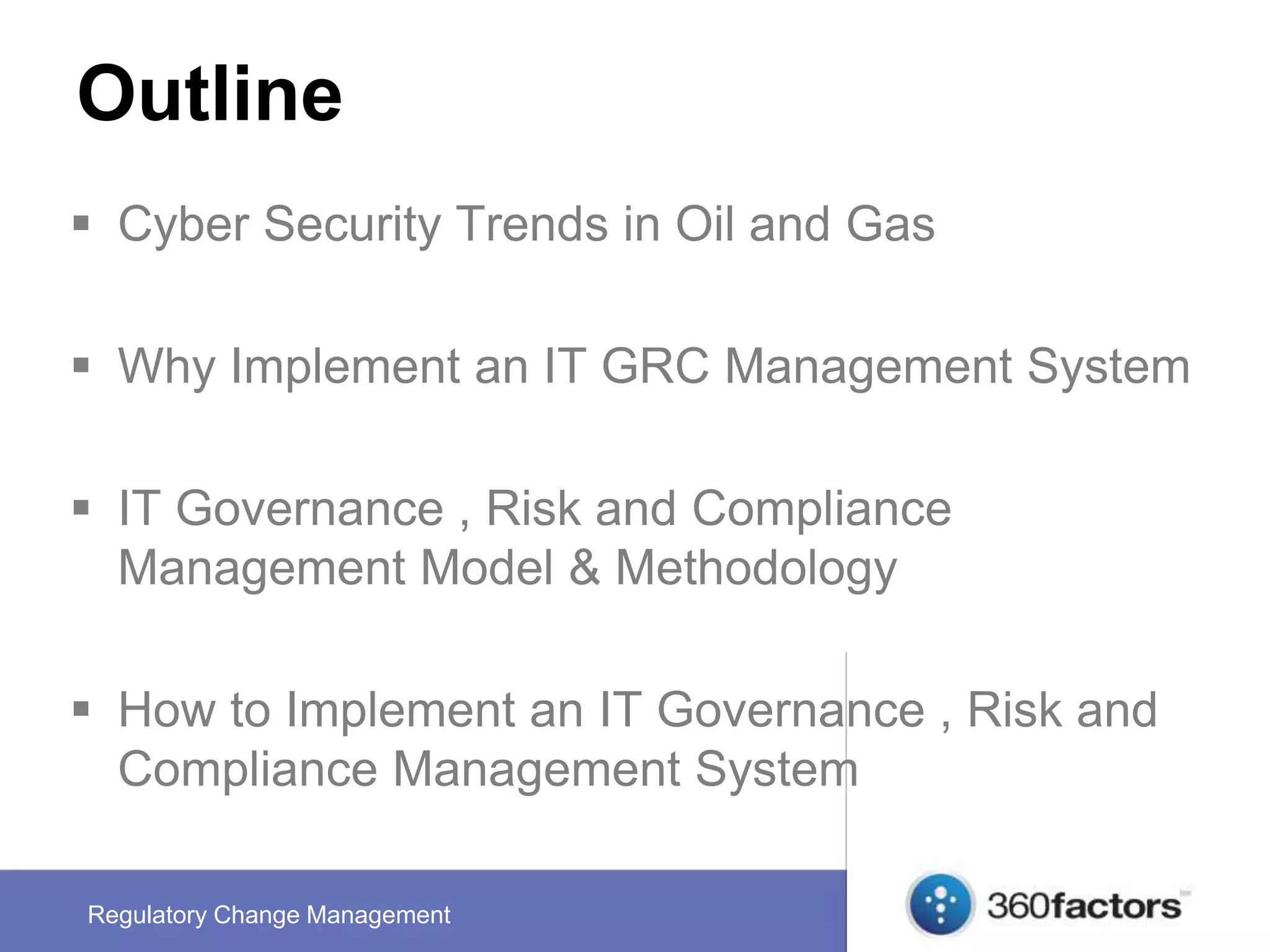 Outline

▪ Cyber Security Trends in Oil and Gas

▪ Why Implement an IT GRC Management System

▪ IT Governance , Risk and Compliance Management Model & Methodology

▪ How to Implement an IT Governance , Risk and Compliance Management System

Regulatory Change Management

360factors